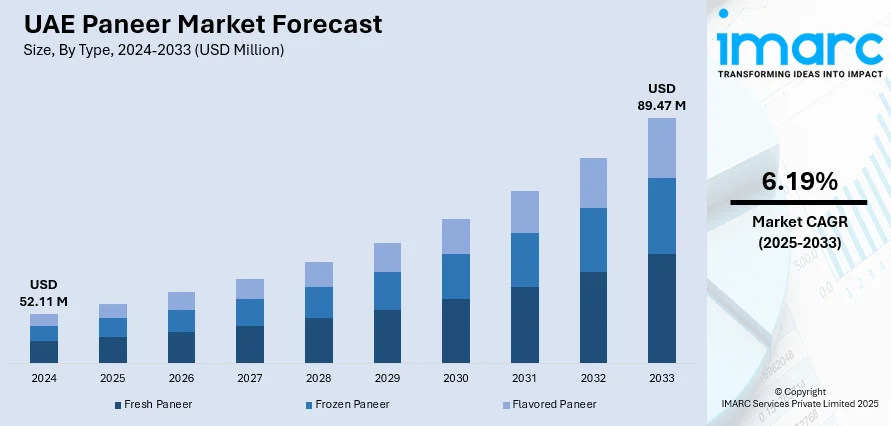 UAE Paneer Market Forecast
Size, By Type, 2024-2033 (USD Million)

USD
52.11 M

USD
89.47 M

2024 2025 2026 2027 2028 2029 2030 2031 2032 2033

Fresh Paneer
Frozen Paneer
Flavored Paneer

imarc
TRANSFORMING IDEAS INTO IMPACT

6.19%
Market CAGR
(2025-2033)

© Copyright
IMARC Services Private Limited 2025